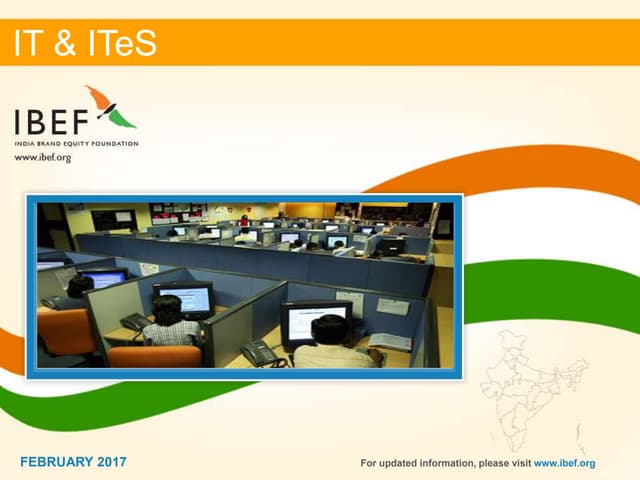 IT & ITeS

IBEF
INDIA BRAND EQUITY FOUNDATION
www.ibef.org

FEBRUARY 2017

For updated information, please visit www.ibef.org